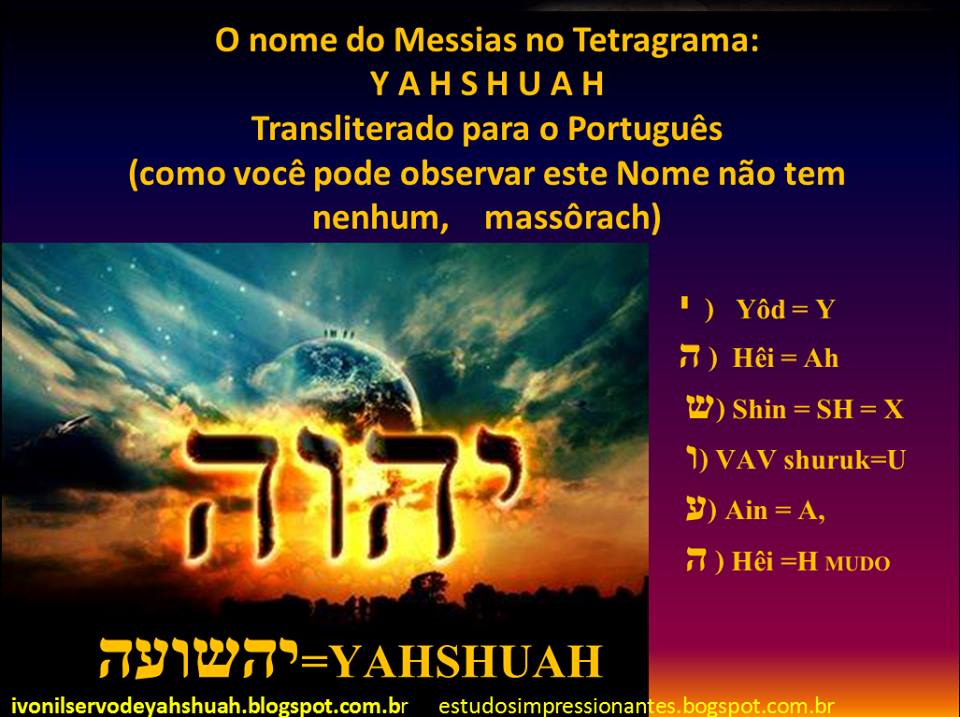 O nome do Messias no Tetragrama:
Y A H S H U A H
Transliterado para o Português
(como você pode observar este Nome não tem nenhum, massôrach)

יהוה

י ) Yôd = Y
ה ) Hêi = Ah
ש) Shin = SH = X
ו) VAV shuruk=U
ע) Ain = A,
ה ) Hêi =H MUDO

יהשועה=YAHSHUAH

ivonilservodeyahshuah.blogspot.com.br estudosimpressionantes.bogspot.com.br